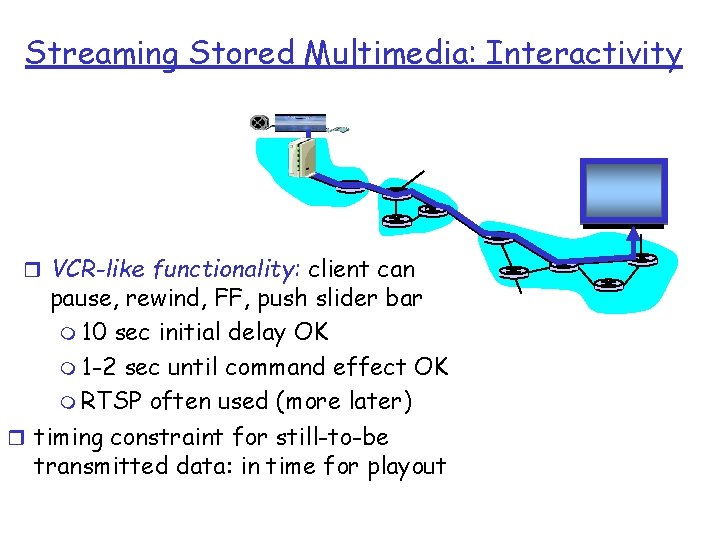 Streaming Stored Multimedia: Interactivity

❒ VCR-like functionality: client can pause, rewind, FF, push slider bar
 ❍ 10 sec initial delay OK
 ❍ 1-2 sec until command effect OK
 ❍ RTSP often used (more later)
❒ timing constraint for still-to-be transmitted data: in time for playout